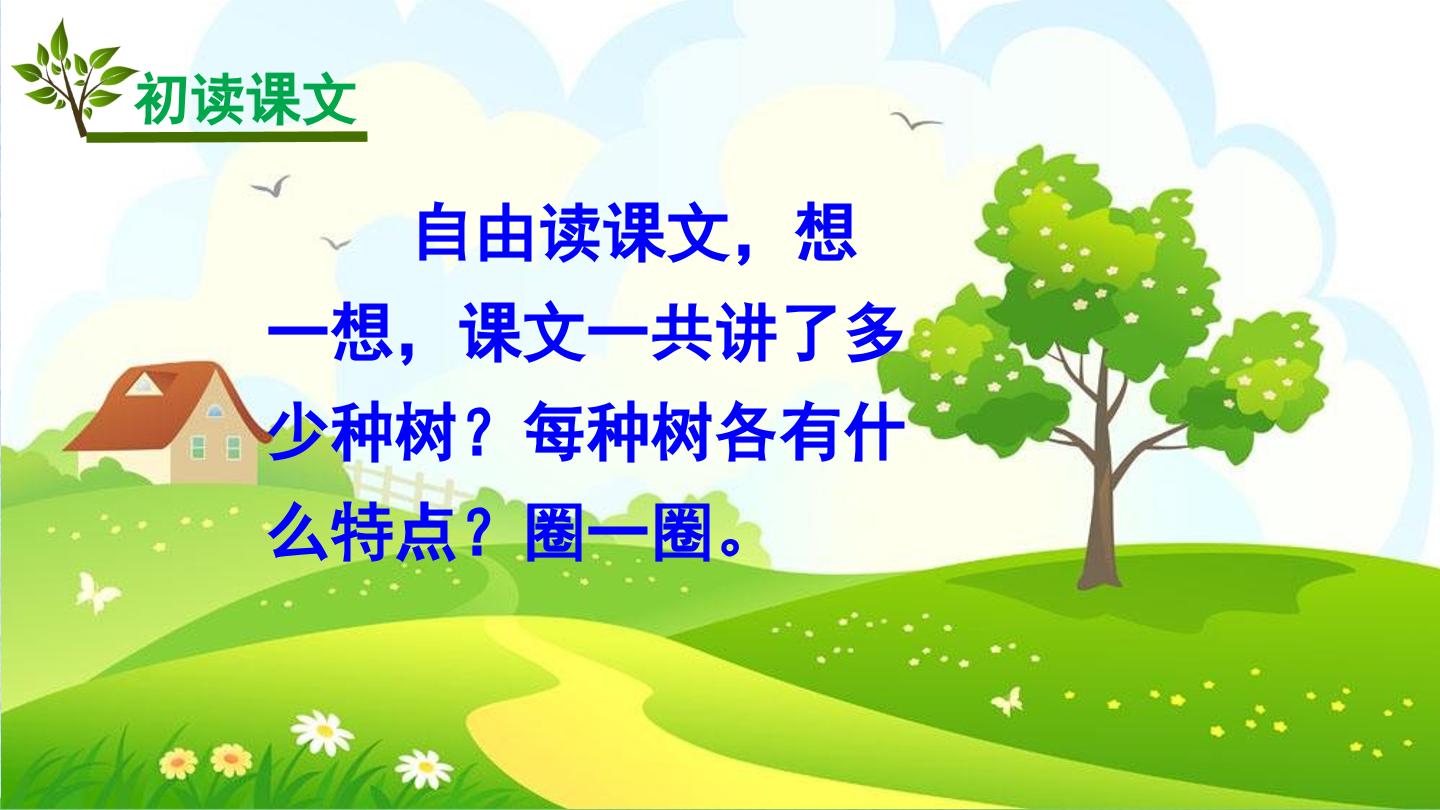 初读课文

自由读课文，想一想，课文一共讲了多少种树？每种树各有什么特点？圈一圈。